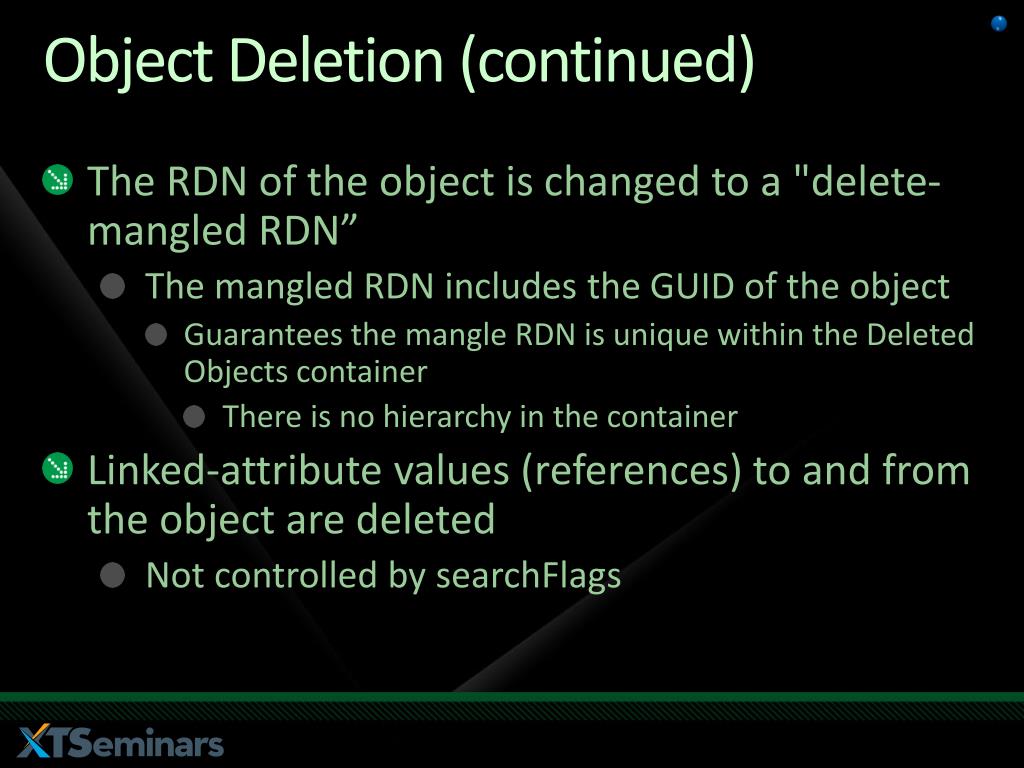 Object Deletion (continued)

The RDN of the object is changed to a "delete-mangled RDN”

The mangled RDN includes the GUID of the object

Guarantees the mangle RDN is unique within the Deleted Objects container

There is no hierarchy in the container

Linked-attribute values (references) to and from the object are deleted

Not controlled by searchFlags

XTSeminars